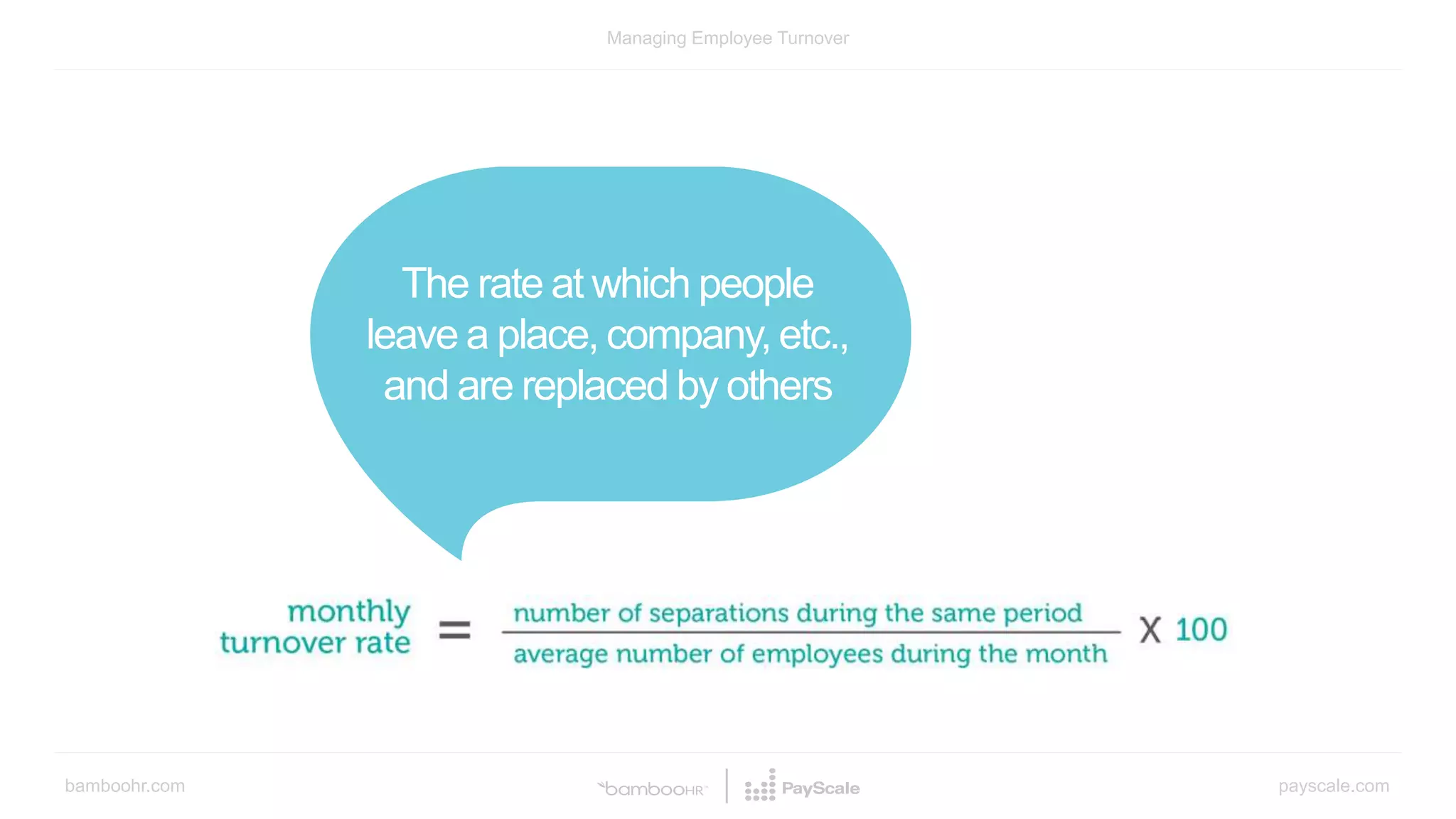 Managing Employee Turnover

The rate at which people leave a place, company, etc., and are replaced by others

$\text{monthly turnover rate} = \frac{\text{number of separations during the same period}}{\text{average number of employees during the month}} \times 100$

bamboohr.com

bambooHR | PayScale

payscale.com